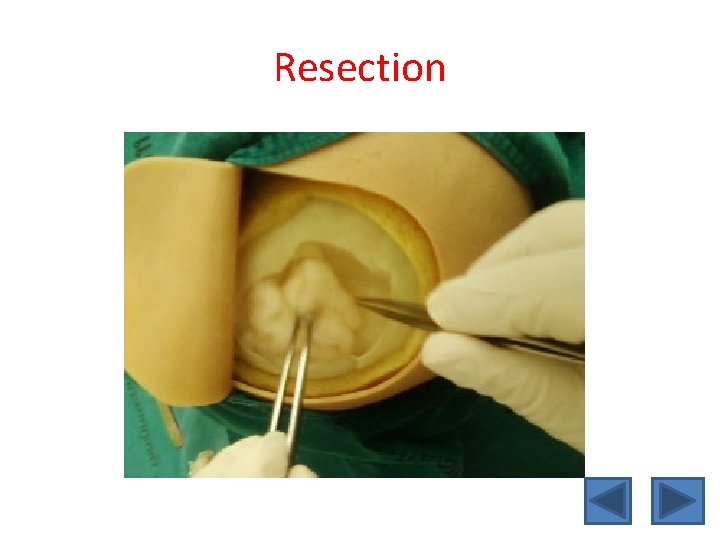 Resection